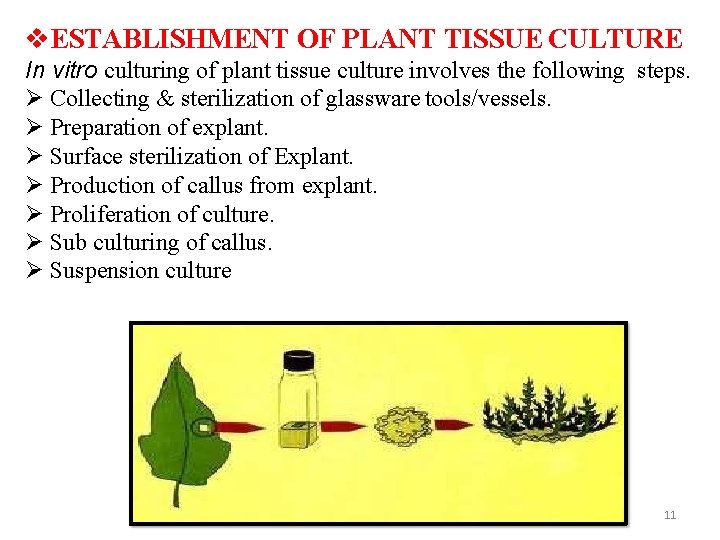 ❖ESTABLISHMENT OF PLANT TISSUE CULTURE

In vitro culturing of plant tissue culture involves the following steps.

➢ Collecting & sterilization of glassware tools/vessels.
➢ Preparation of explant.
➢ Surface sterilization of Explant.
➢ Production of callus from explant.
➢ Proliferation of culture.
➢ Sub culturing of callus.
➢ Suspension culture

11